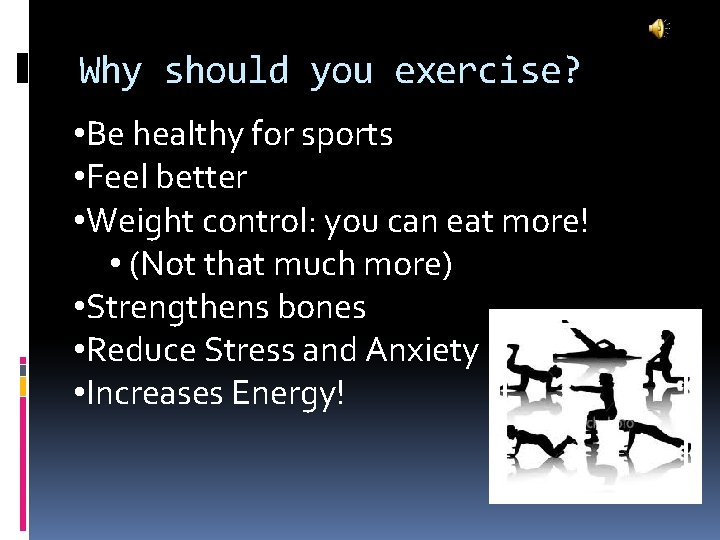 Why should you exercise?

•Be healthy for sports
•Feel better
•Weight control: you can eat more!
• (Not that much more)
•Strengthens bones
•Reduce Stress and Anxiety
•Increases Energy!